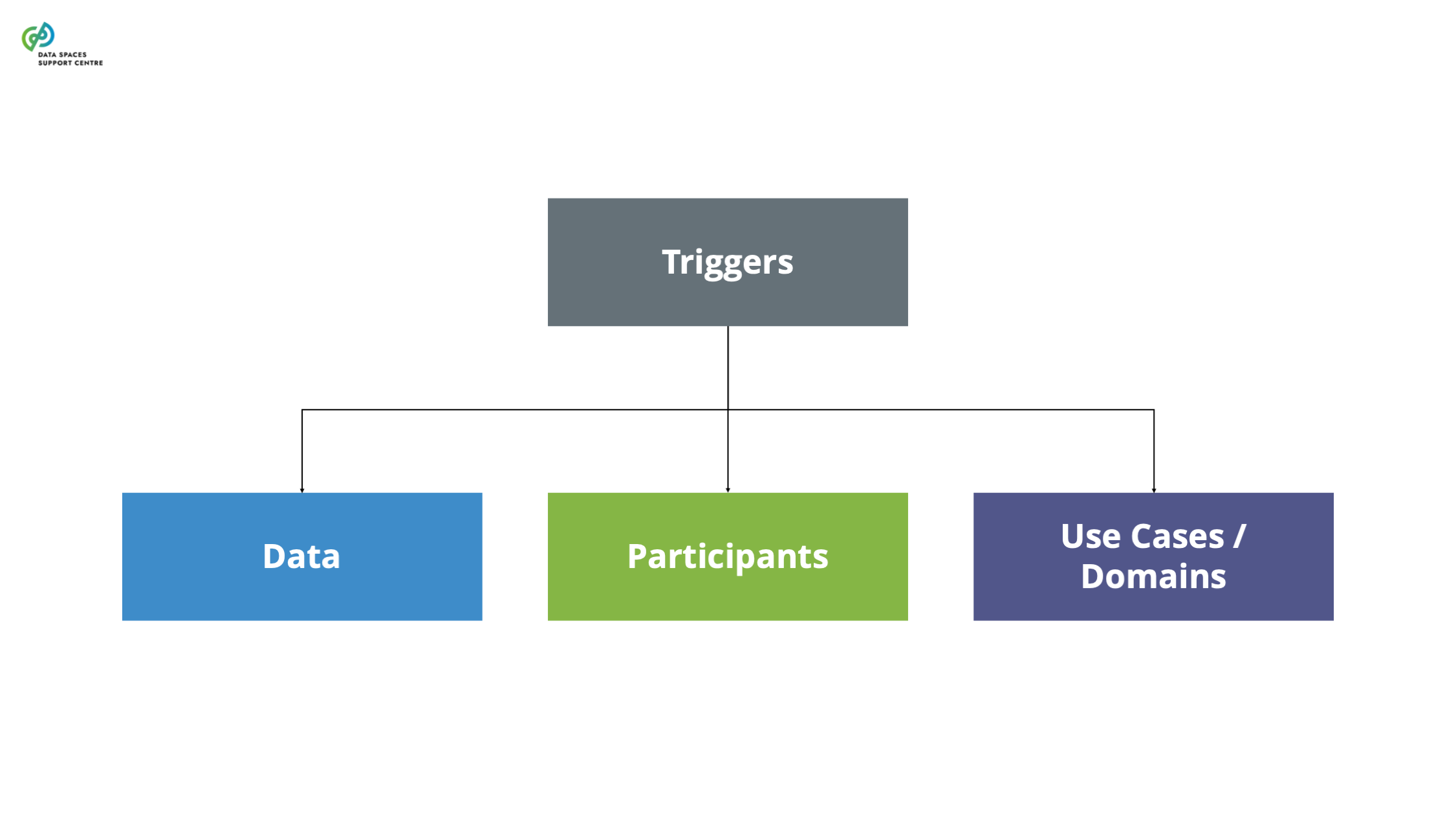 DATA SPACES SUPPORT CENTRE

Triggers

Data

Participants

Use Cases / Domains